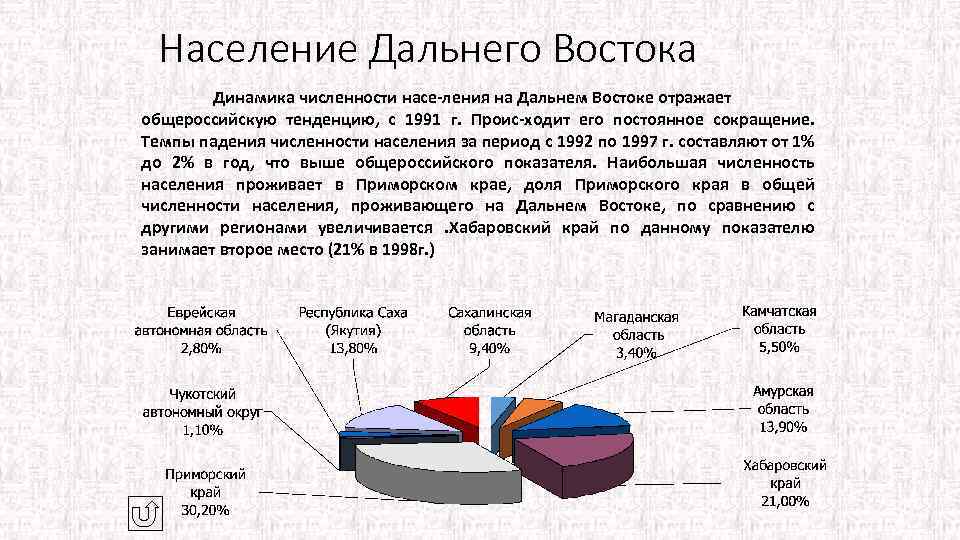 Население Дальнего Востока

Динамика численности насе-ления на Дальнем Востоке отражает общероссийскую тенденцию, с 1991 г. Проис-ходит его постоянное сокращение. Темпы падения численности населения за период с 1992 по 1997 г. составляют от 1% до 2% в год, что выше общероссийского показателя. Наибольшая численность населения проживает в Приморском крае, доля Приморского края в общей численности населения, проживающего на Дальнем Востоке, по сравнению с другими регионами увеличивается .Хабаровский край по данному показателю занимает второе место (21% в 1998г.)

Еврейская автономная область 2,80%

Республика Саха (Якутия) 13,80%

Сахалинская область 9,40%

Магаданская область 3,40%

Камчатская область 5,50%

Чукотский автономный округ 1,10%

Амурская область 13,90%

Приморский край 30,20%

Хабаровский край 21,00%